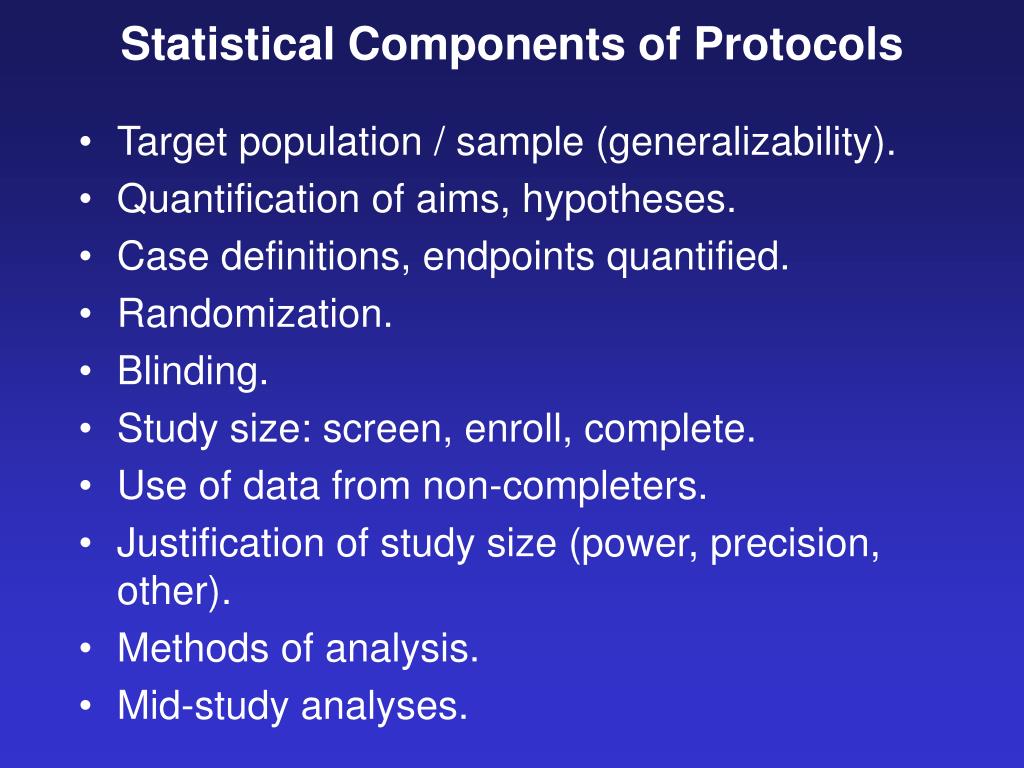 Statistical Components of Protocols

• Target population / sample (generalizability).
• Quantification of aims, hypotheses.
• Case definitions, endpoints quantified.
• Randomization.
• Blinding.
• Study size: screen, enroll, complete.
• Use of data from non-completers.
• Justification of study size (power, precision, other).
• Methods of analysis.
• Mid-study analyses.